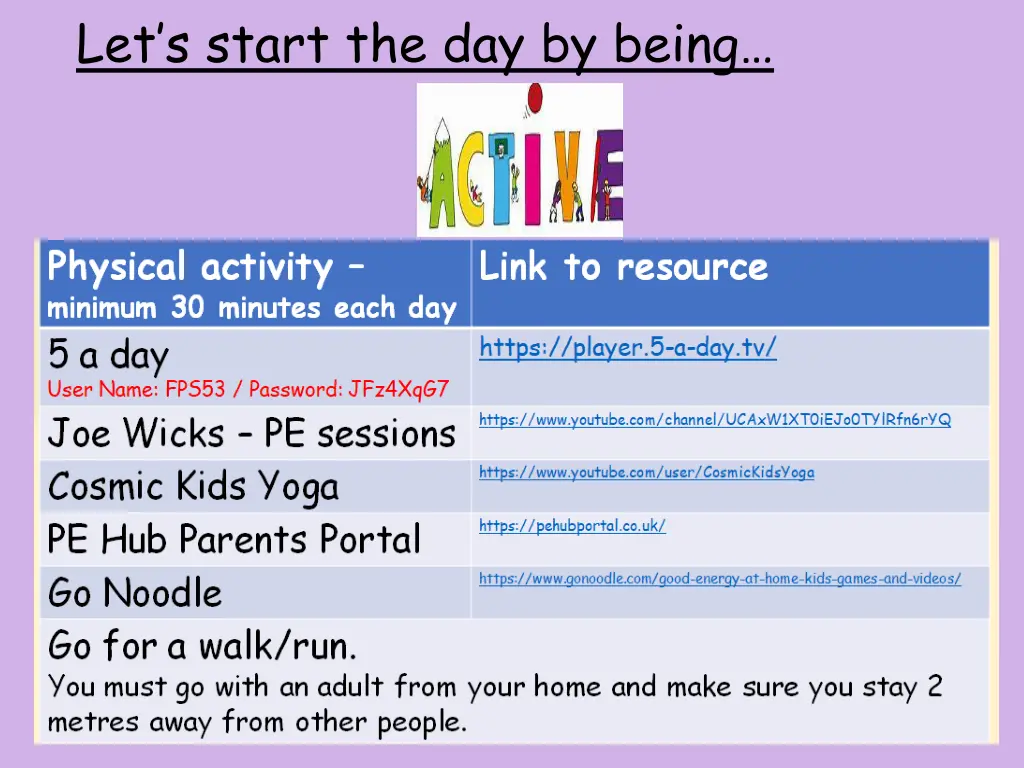 Let's start the day by being…

ACTIVE

| Physical activity – minimum 30 minutes each day | Link to resource |
|---|---|
| 5 a day User Name: FPS53 / Password: JFz4XqG7 | https://player.5-a-day.tv/ |
| Joe Wicks – PE sessions | https://www.youtube.com/channel/UCAxW1XT0iEJo0TYlRfn6rYQ |
| Cosmic Kids Yoga | https://www.youtube.com/user/CosmicKidsYoga |
| PE Hub Parents Portal | https://pehubportal.co.uk/ |
| Go Noodle | https://www.gonoodle.com/good-energy-at-home-kids-games-and-videos/ |
| Go for a walk/run. You must go with an adult from your home and make sure you stay 2 metres away from other people. | |